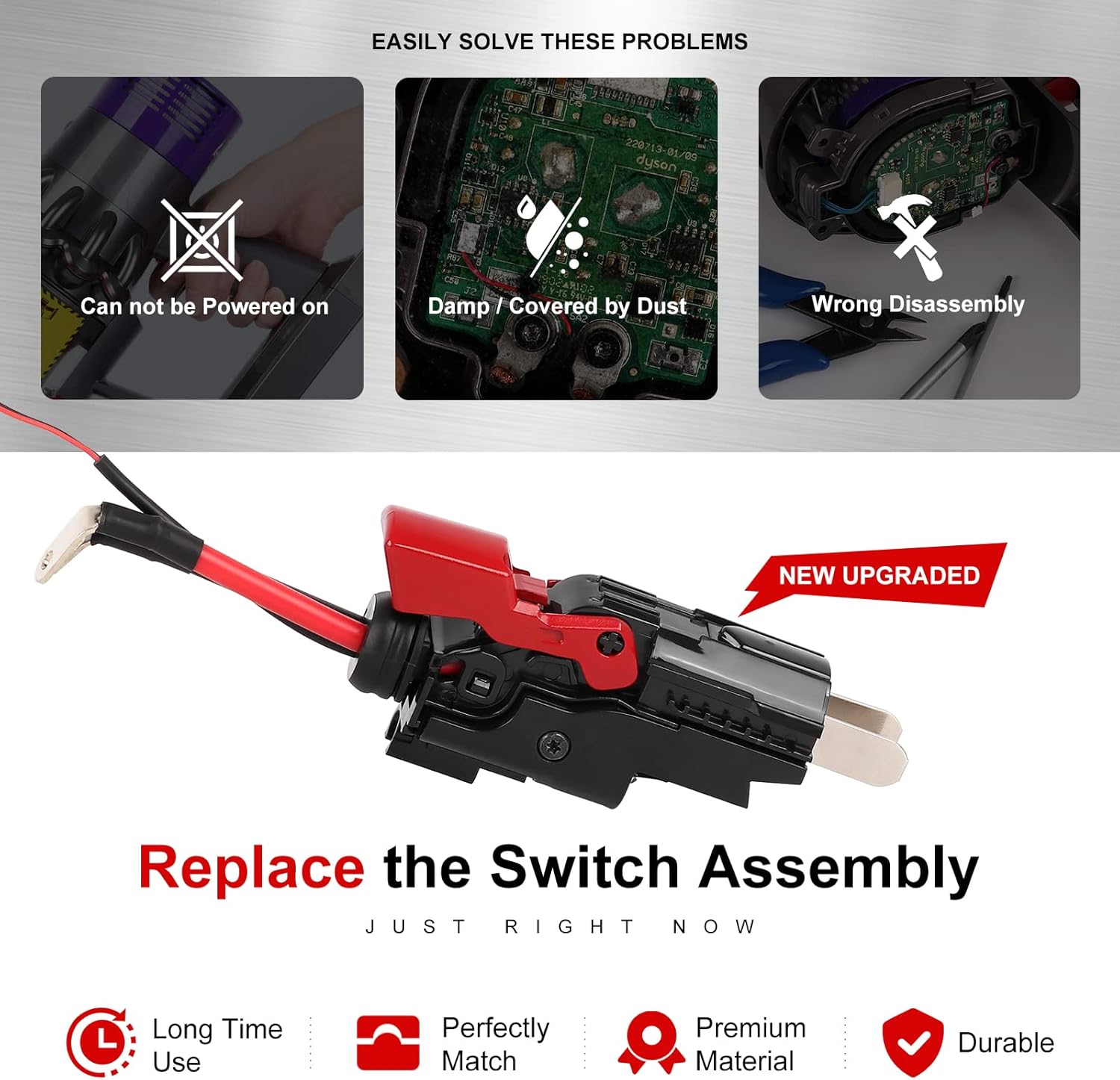 EASILY SOLVE THESE PROBLEMS

Can not be Powered on

220713-01/09
dyson

Damp / Covered by Dust

Wrong Disassembly

NEW UPGRADED

Replace the Switch Assembly

JUST RIGHT NOW

Long Time Use

Perfectly Match

Premium Material

Durable